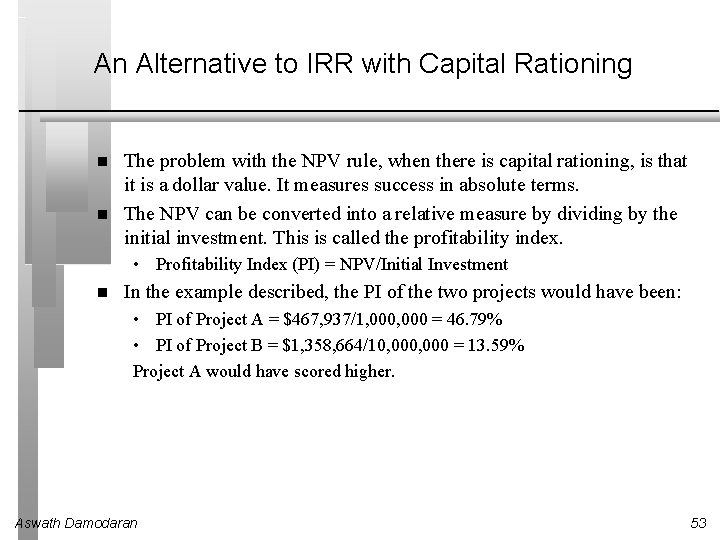 An Alternative to IRR with Capital Rationing

■ The problem with the NPV rule, when there is capital rationing, is that it is a dollar value. It measures success in absolute terms.

■ The NPV can be converted into a relative measure by dividing by the initial investment. This is called the profitability index.

• Profitability Index (PI) = NPV/Initial Investment

■ In the example described, the PI of the two projects would have been:

• PI of Project A = \$467,937/1,000,000 = 46.79%

• PI of Project B = \$1,358,664/10,000,000 = 13.59%

Project A would have scored higher.

Aswath Damodaran

53